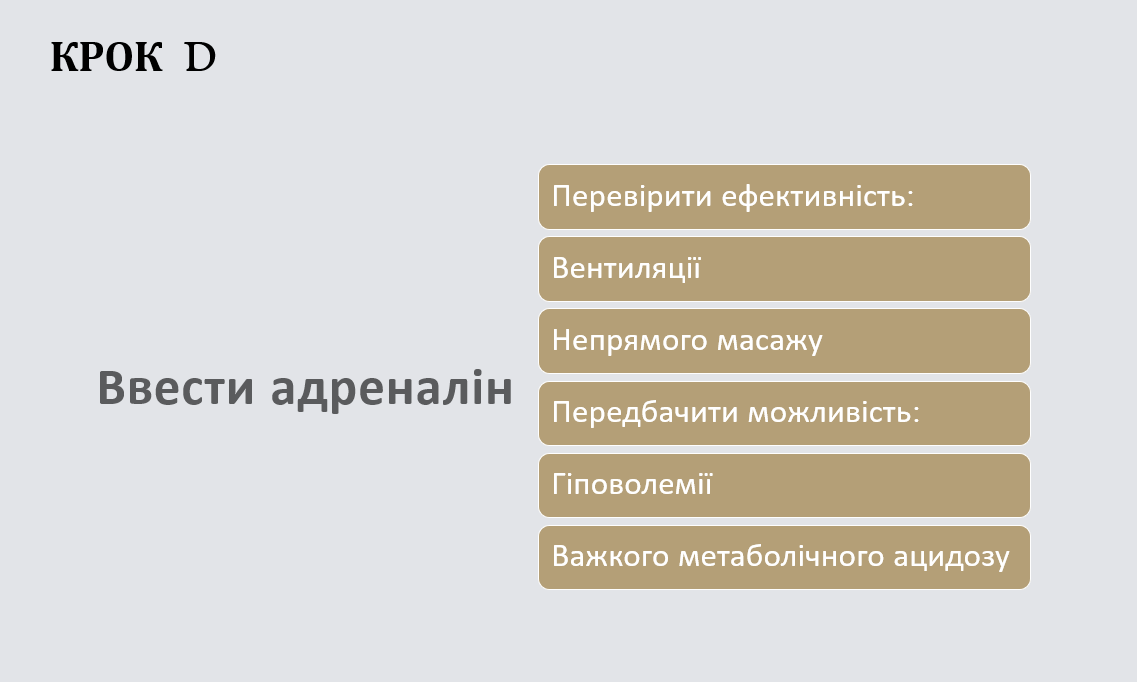 КРОК D

Ввести адреналін

Перевірити ефективність:

Вентиляції

Непрямого масажу

Передбачити можливість:

Гіповолемії

Важкого метаболічного ацидозу